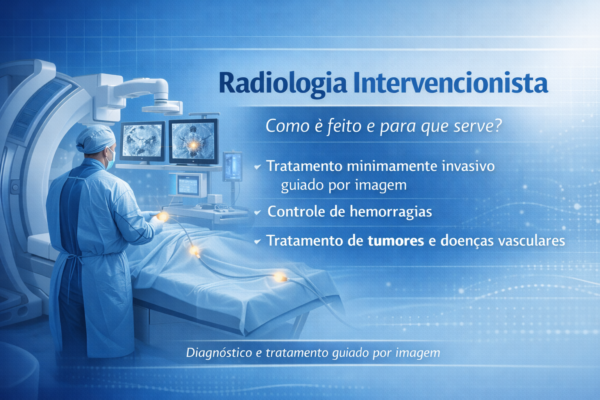 Radiologia Intervencionista

Como è feito e para que serve?

Tratamento minimamente invasivo guiado por imagem

Controle de hemorragias

Tratamento de tumores e doenças vasculares

Diagnóstico e tratamento guiado por imagem